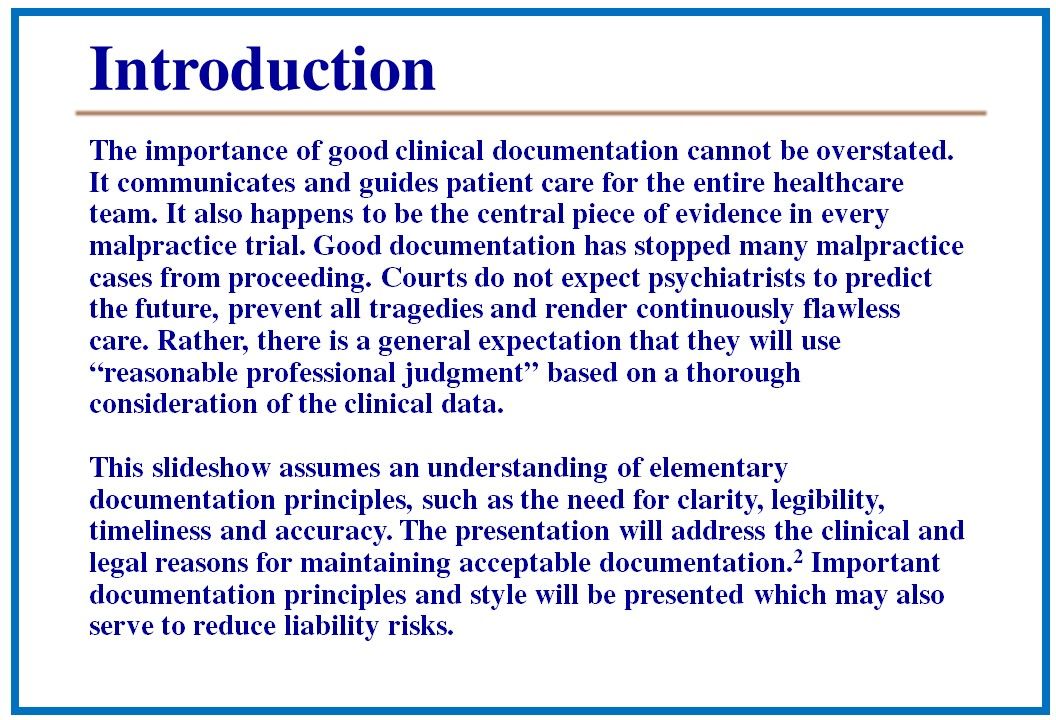 Introduction

The importance of good clinical documentation cannot be overstated. It communicates and guides patient care for the entire healthcare team. It also happens to be the central piece of evidence in every malpractice trial. Good documentation has stopped many malpractice cases from proceeding. Courts do not expect psychiatrists to predict the future, prevent all tragedies and render continuously flawless care. Rather, there is a general expectation that they will use “reasonable professional judgment” based on a thorough consideration of the clinical data.

This slideshow assumes an understanding of elementary documentation principles, such as the need for clarity, legibility, timeliness and accuracy. The presentation will address the clinical and legal reasons for maintaining acceptable documentation.$^2$ Important documentation principles and style will be presented which may also serve to reduce liability risks.